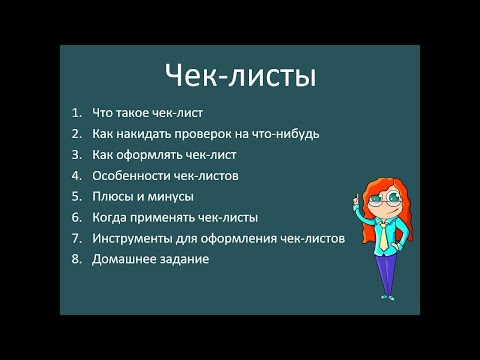 Чек-листы

1. Что такое чек-лист
2. Как накидать проверок на что-нибудь
3. Как оформлять чек-лист
4. Особенности чек-листов
5. Плюсы и минусы
6. Когда применять чек-листы
7. Инструменты для оформления чек-листов
8. Домашнее задание